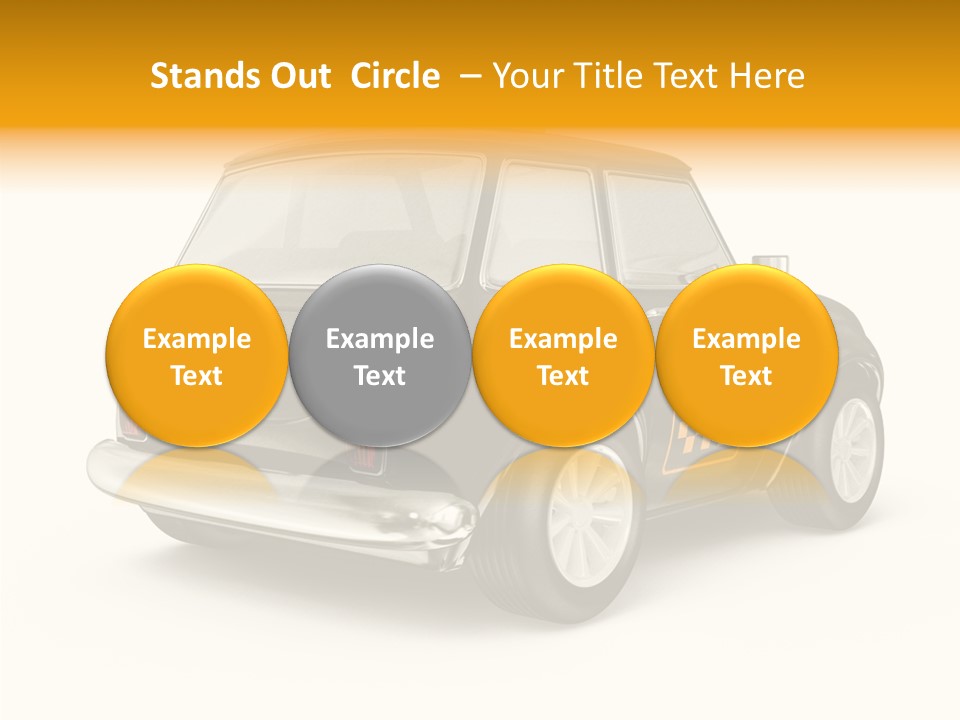 Stands Out Circle – Your Title Text Here

Example Text

Example Text

Example Text

Example Text